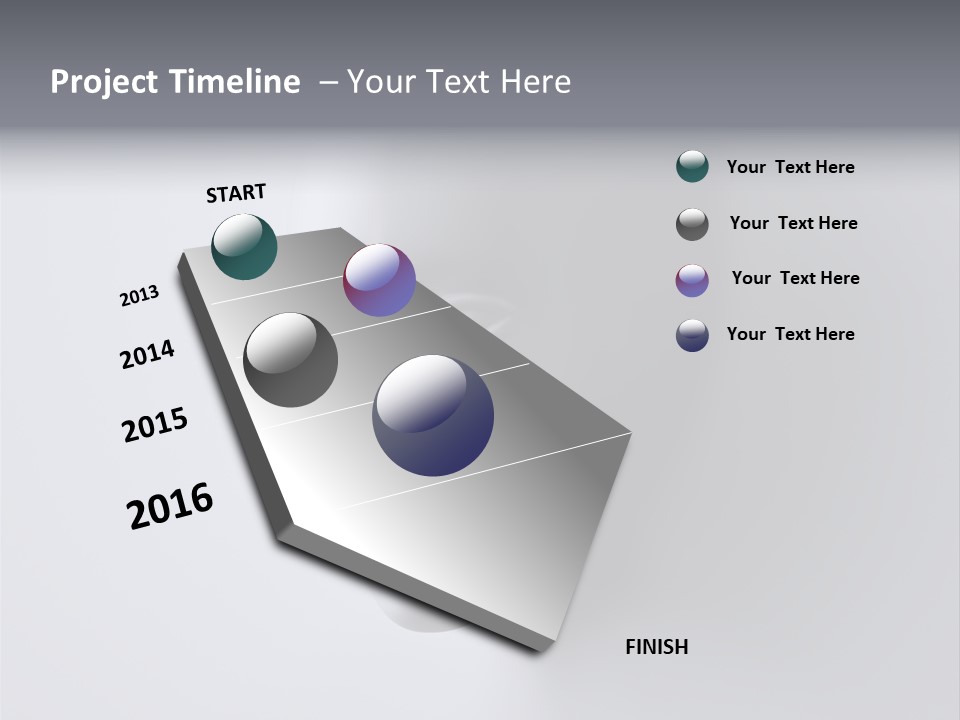 Project Timeline – Your Text Here

START

2013

2014

2015

2016

FINISH

Your Text Here

Your Text Here

Your Text Here

Your Text Here